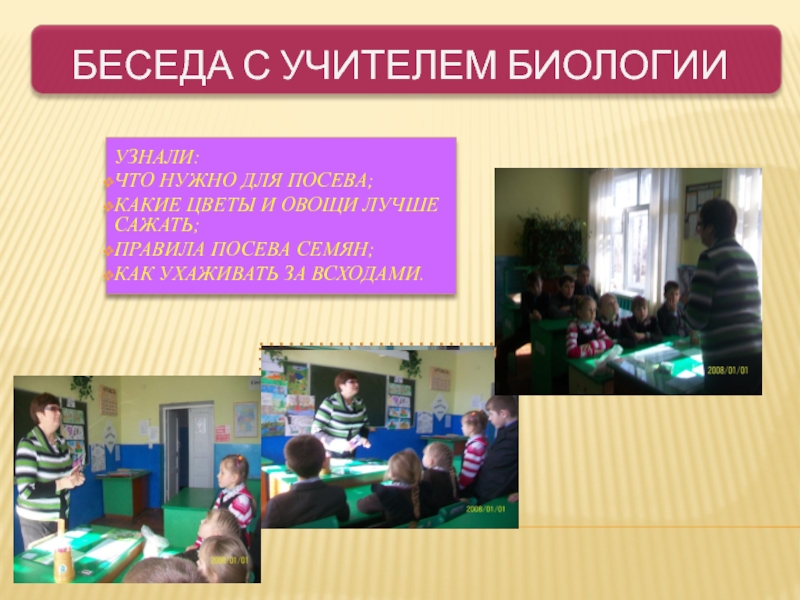 БЕСЕДА С УЧИТЕЛЕМ БИОЛОГИИ

УЗНАЛИ:
ЧТО НУЖНО ДЛЯ ПОСЕВА;
КАКИЕ ЦВЕТЫ И ОВОЩИ ЛУЧШЕ САЖАТЬ;
ПРАВИЛА ПОСЕВА СЕМЯН;
КАК УХАЖИВАТЬ ЗА ВСХОДАМИ.

2008/01/01

2008/01/01

2008/01/01